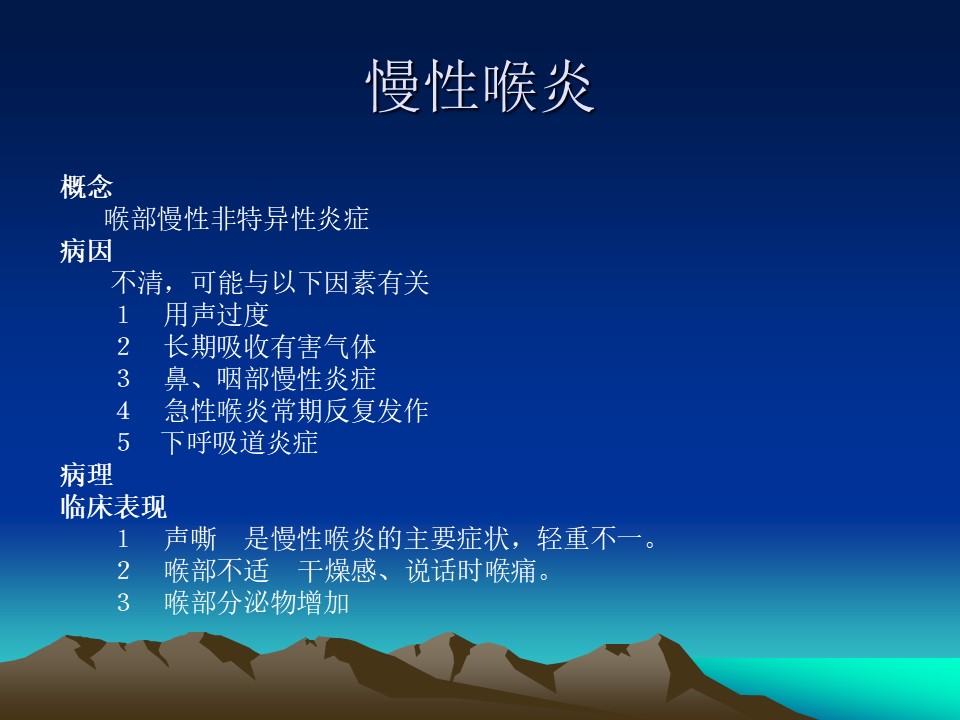 慢性喉炎

概念
喉部慢性非特异性炎症
病因
不清，可能与以下因素有关
1　用声过度
2　长期吸收有害气体
3　鼻、咽部慢性炎症
4　急性喉炎常期反复发作
5　下呼吸道炎症
病理
临床表现
1　声嘶　是慢性喉炎的主要症状，轻重不一。
2　喉部不适　干燥感、说话时喉痛。
3　喉部分泌物增加